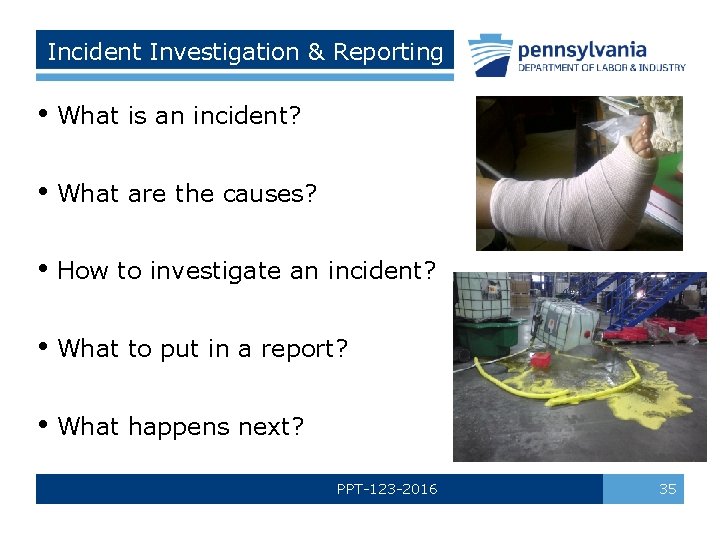 Incident Investigation & Reporting

pennsylvania
DEPARTMENT OF LABOR & INDUSTRY

• What is an incident?

• What are the causes?

• How to investigate an incident?

• What to put in a report?

• What happens next?

PPT-123-2016

35